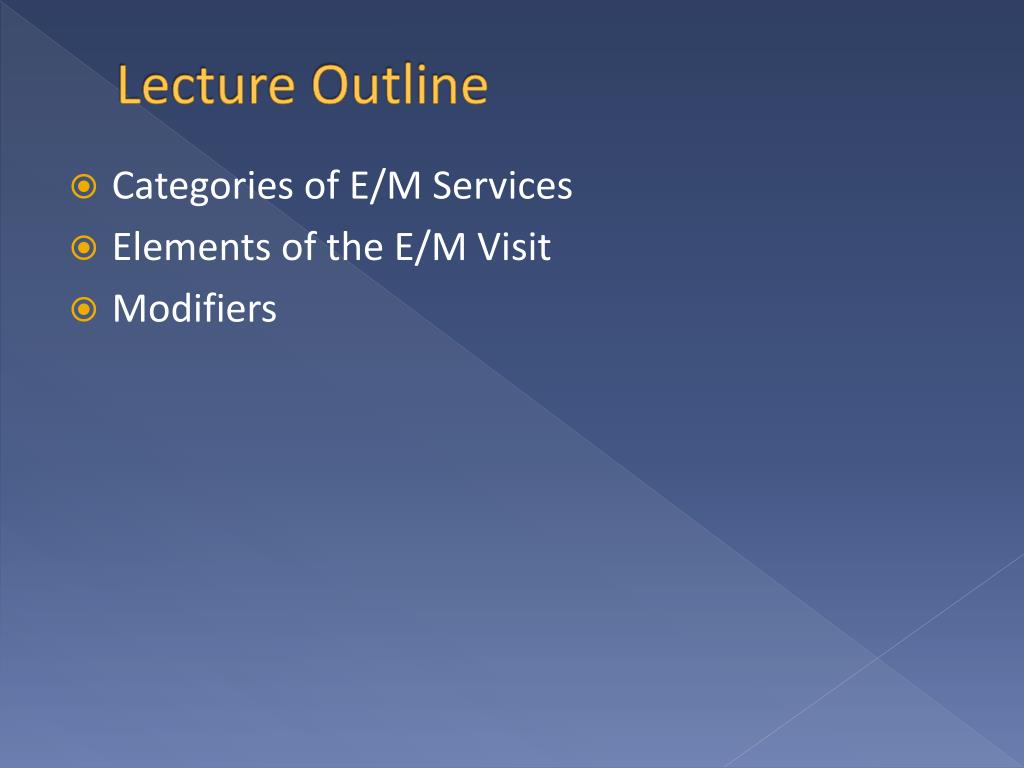 Lecture Outline

Categories of E/M Services
Elements of the E/M Visit
Modifiers